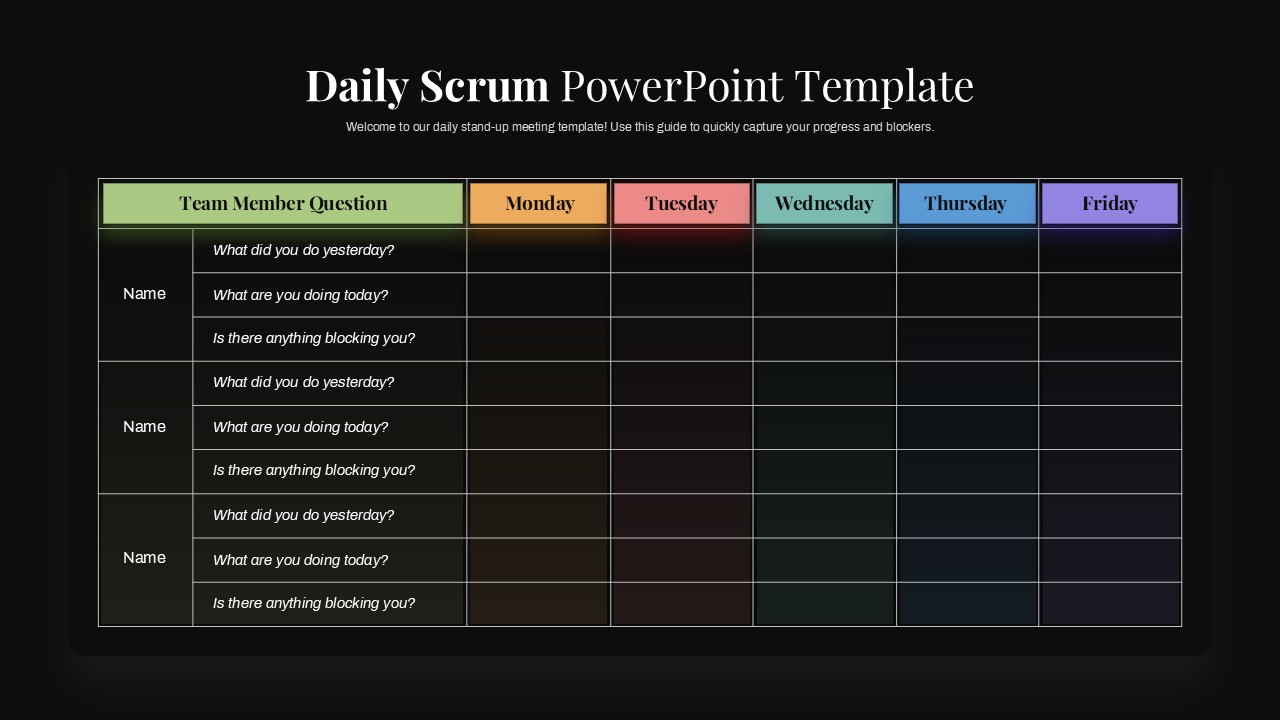 Daily Scrum PowerPoint Template

Welcome to our daily stand-up meeting template! Use this guide to quickly capture your progress and blockers.

| Team Member Question | | Monday | Tuesday | Wednesday | Thursday | Friday |
|---|---|---|---|---|---|---|
| Name | What did you do yesterday? | | | | | |
| | What are you doing today? | | | | | |
| | Is there anything blocking you? | | | | | |
| Name | What did you do yesterday? | | | | | |
| | What are you doing today? | | | | | |
| | Is there anything blocking you? | | | | | |
| Name | What did you do yesterday? | | | | | |
| | What are you doing today? | | | | | |
| | Is there anything blocking you? | | | | | |